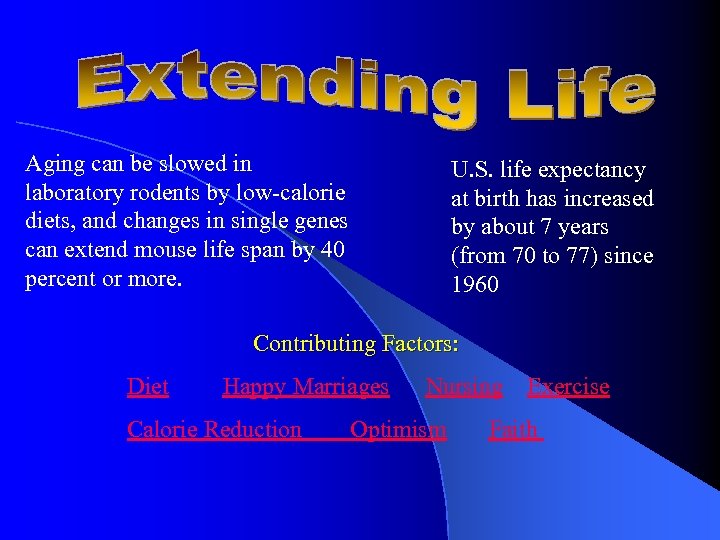 Extending Life

Aging can be slowed in laboratory rodents by low-calorie diets, and changes in single genes can extend mouse life span by 40 percent or more.

U.S. life expectancy at birth has increased by about 7 years (from 70 to 77) since 1960

Contributing Factors:

Diet Happy Marriages Nursing Exercise

Calorie Reduction Optimism Faith